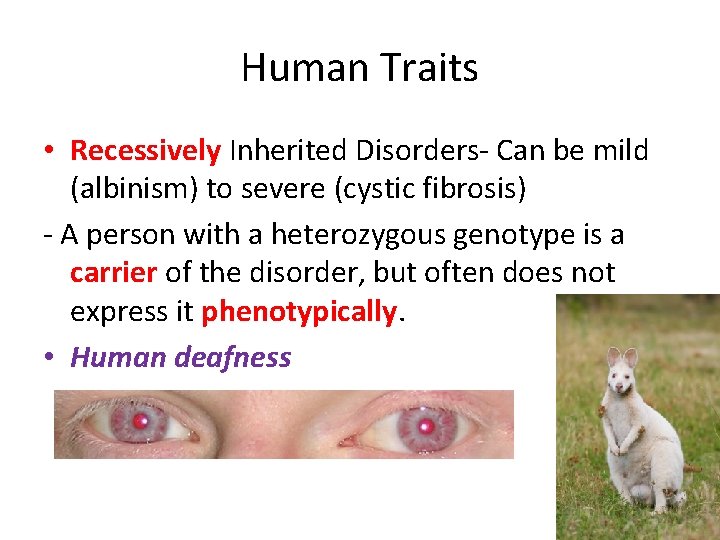 Human Traits

• Recessively Inherited Disorders- Can be mild (albinism) to severe (cystic fibrosis)

- A person with a heterozygous genotype is a carrier of the disorder, but often does not express it phenotypically.

• Human deafness